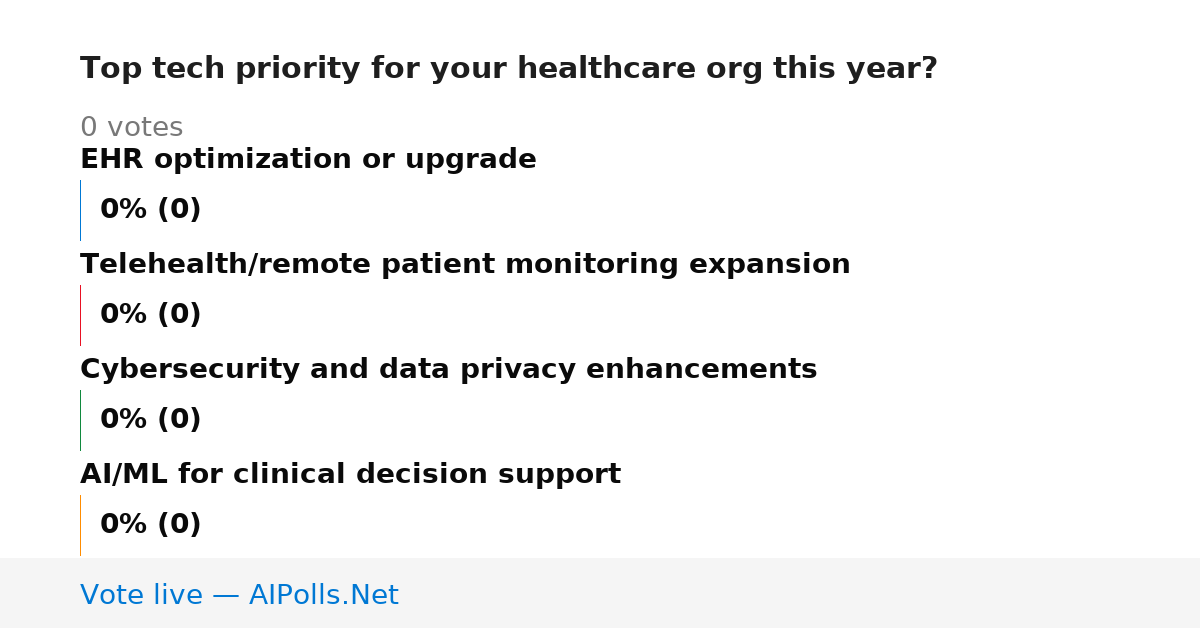 Top tech priority for your healthcare org this year?

0 votes

EHR optimization or upgrade

0% (0)

Telehealth/remote patient monitoring expansion

0% (0)

Cybersecurity and data privacy enhancements

0% (0)

AI/ML for clinical decision support

0% (0)

Vote live — AIPolls.Net